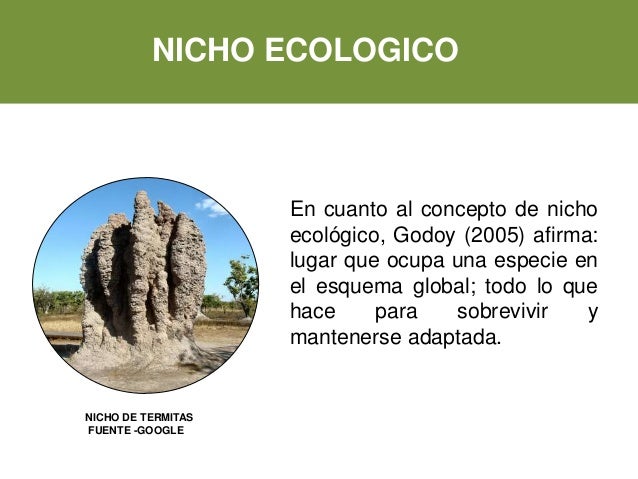 NICHO ECOLOGICO

En cuanto al concepto de nicho ecológico, Godoy (2005) afirma: lugar que ocupa una especie en el esquema global; todo lo que hace para sobrevivir y mantenerse adaptada.

NICHO DE TERMITAS
FUENTE -GOOGLE